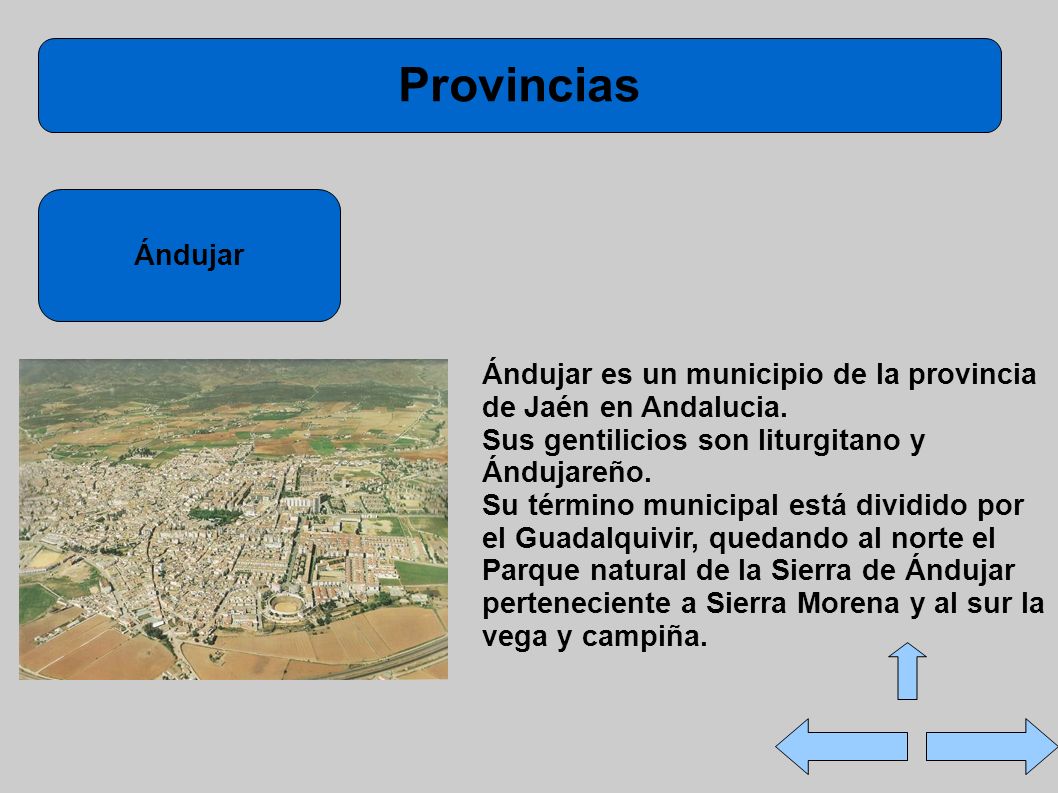 Provincias

Ándujar

Ándujar es un municipio de la provincia de Jaén en Andalucia.
Sus gentilicios son liturgitano y Ándujareño.
Su término municipal está dividido por el Guadalquivir, quedando al norte el Parque natural de la Sierra de Ándujar perteneciente a Sierra Morena y al sur la vega y campiña.